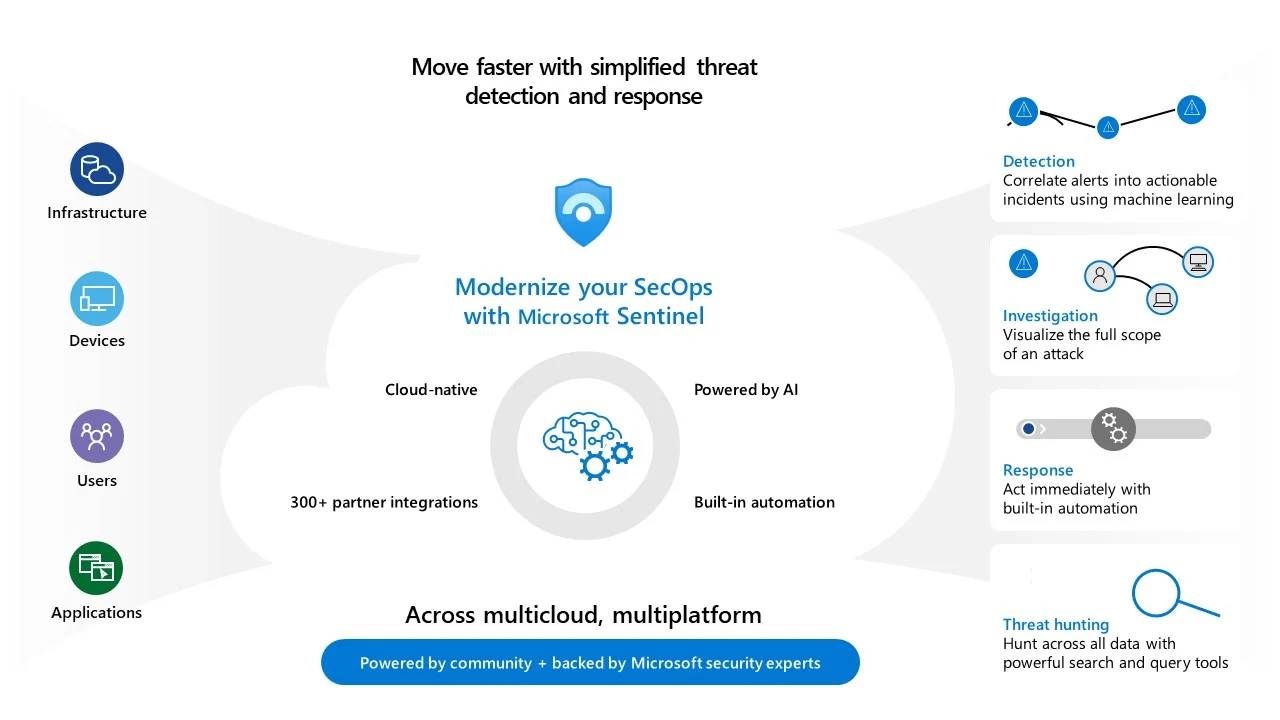 Move faster with simplified threat detection and response

Infrastructure

Devices

Users

Applications

Modernize your SecOps with Microsoft Sentinel

Cloud-native

Powered by AI

300+ partner integrations

Built-in automation

Across multicloud, multiplatform

Powered by community + backed by Microsoft security experts

Detection
Correlate alerts into actionable incidents using machine learning

Investigation
Visualize the full scope of an attack

Response
Act immediately with built-in automation

Threat hunting
Hunt across all data with powerful search and query tools